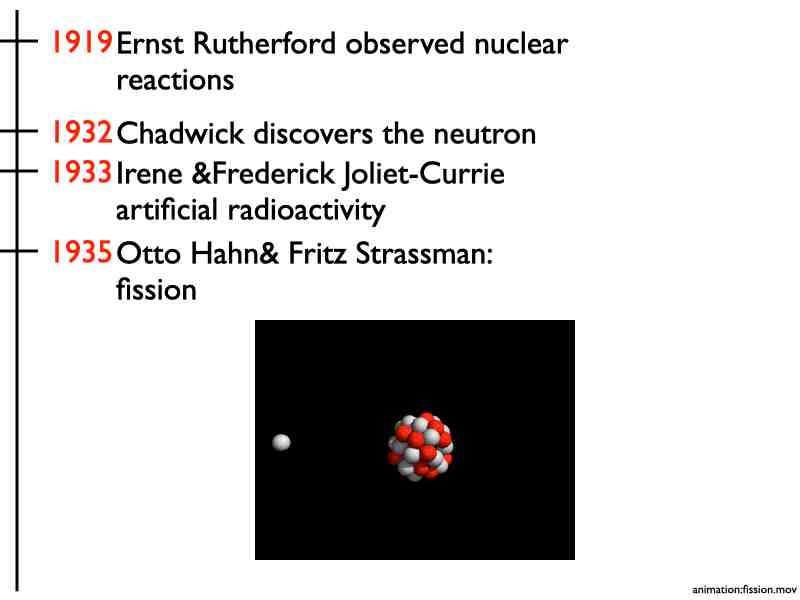 1919 Ernst Rutherford observed nuclear reactions

1932 Chadwick discovers the neutron

1933 Irene &Frederick Joliet-Currie artificial radioactivity

1935 Otto Hahn& Fritz Strassman: fission

animation:fission.mov